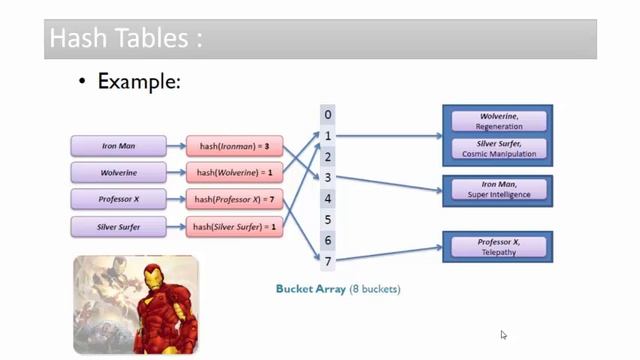 Hash Tables :

• Example:

Iron Man

Wolverine

Professor X

Silver Surfer

hash(Ironman) = 3

hash(Wolverine) = 1

hash(Professor X) = 7

hash(Silver Surfer) = 1

0
1
2
3
4
5
6
7

Wolverine, Regeneration

Silver Surfer, Cosmic Manipulation

Iron Man, Super Intelligence

Professor X, Telepathy

Bucket Array (8 buckets)